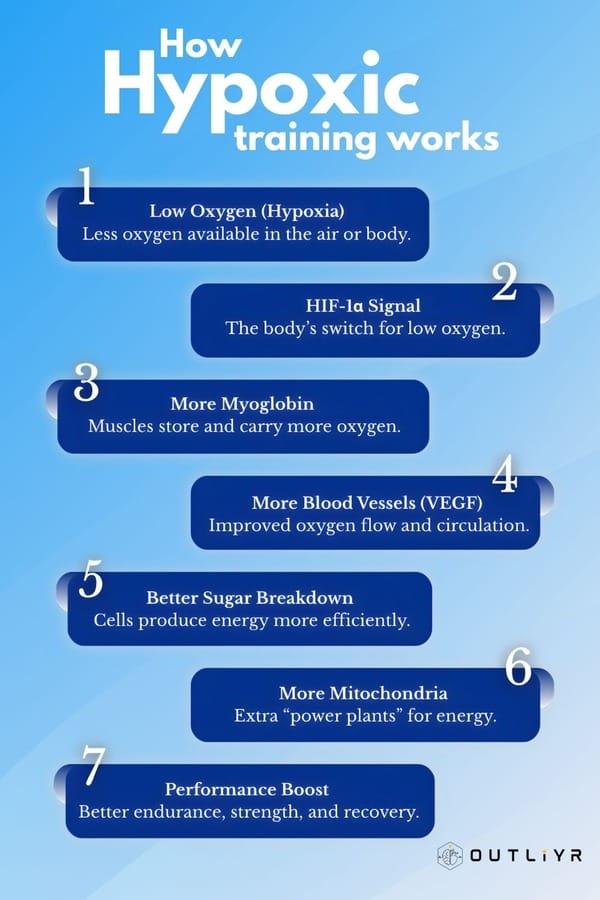 How Hypoxic training works

1
Low Oxygen (Hypoxia)
Less oxygen available in the air or body.

2
HIF-1α Signal
The body's switch for low oxygen.

3
More Myoglobin
Muscles store and carry more oxygen.

4
More Blood Vessels (VEGF)
Improved oxygen flow and circulation.

5
Better Sugar Breakdown
Cells produce energy more efficiently.

6
More Mitochondria
Extra "power plants" for energy.

7
Performance Boost
Better endurance, strength, and recovery.

OUTLIYR